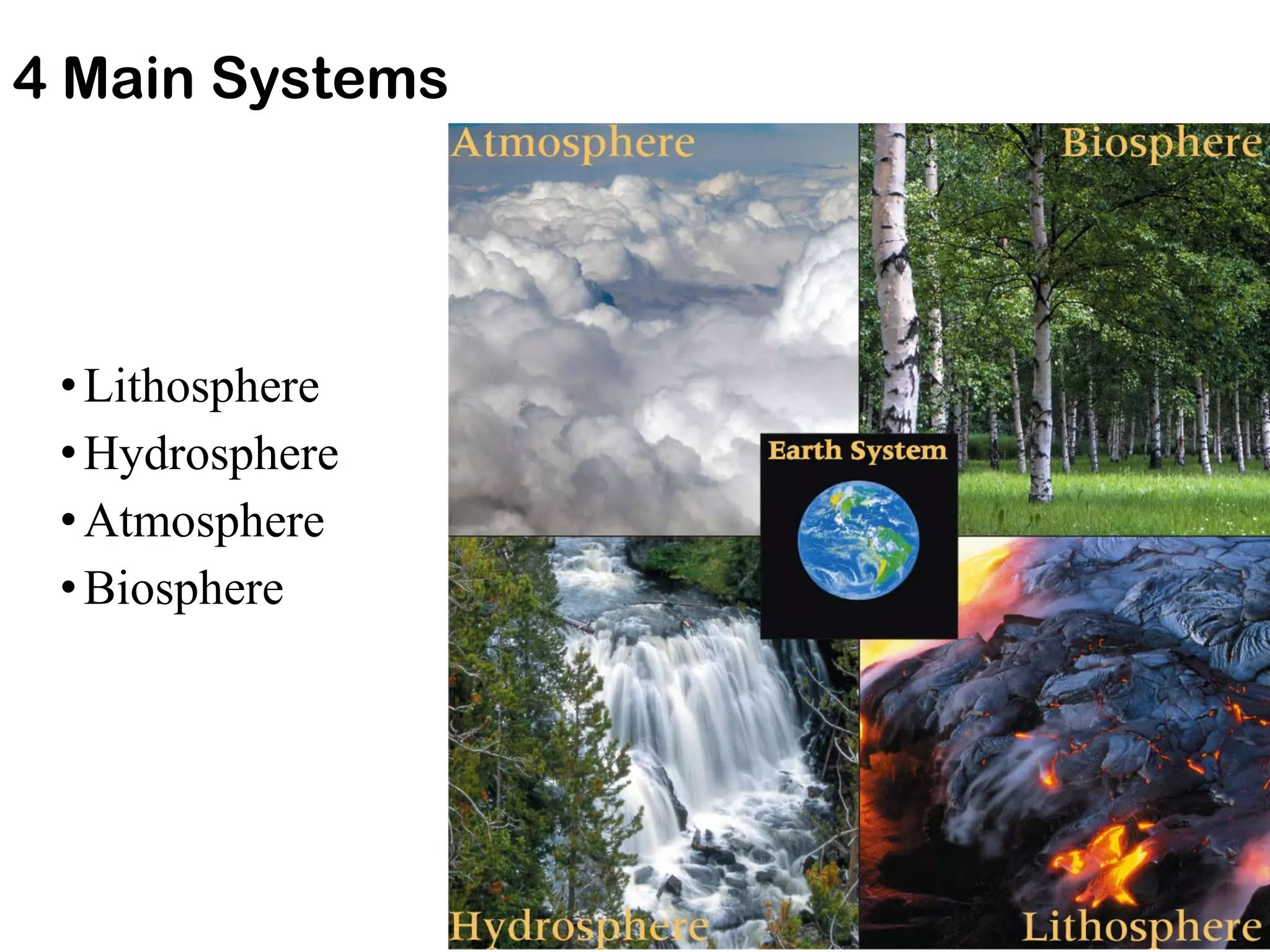 4 Main Systems

• Lithosphere
• Hydrosphere
• Atmosphere
• Biosphere

Atmosphere

Biosphere

Earth System

Hydrosphere

Lithosphere